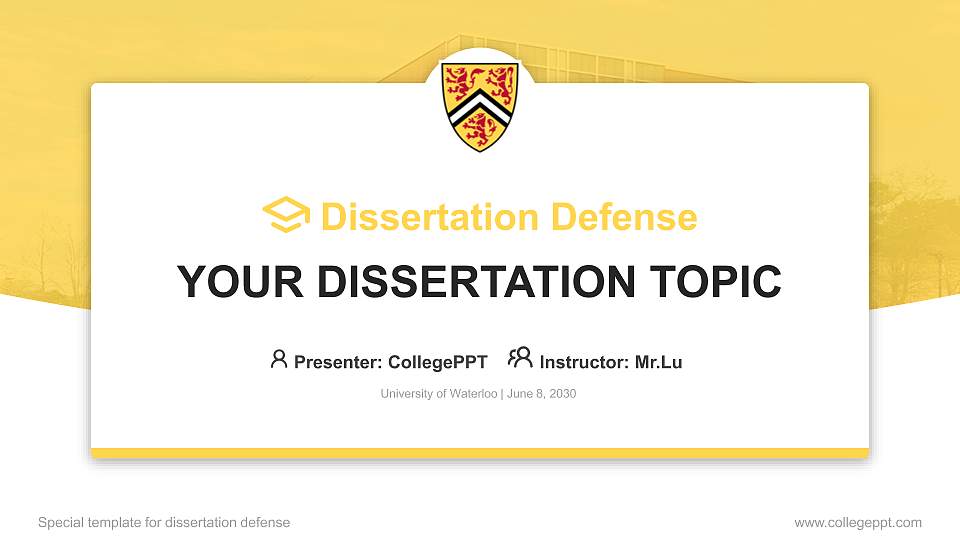 Dissertation Defense

YOUR DISSERTATION TOPIC

Presenter: CollegePPT Instructor: Mr.Lu

University of Waterloo | June 8, 2030

Special template for dissertation defense

www.collegeppt.com